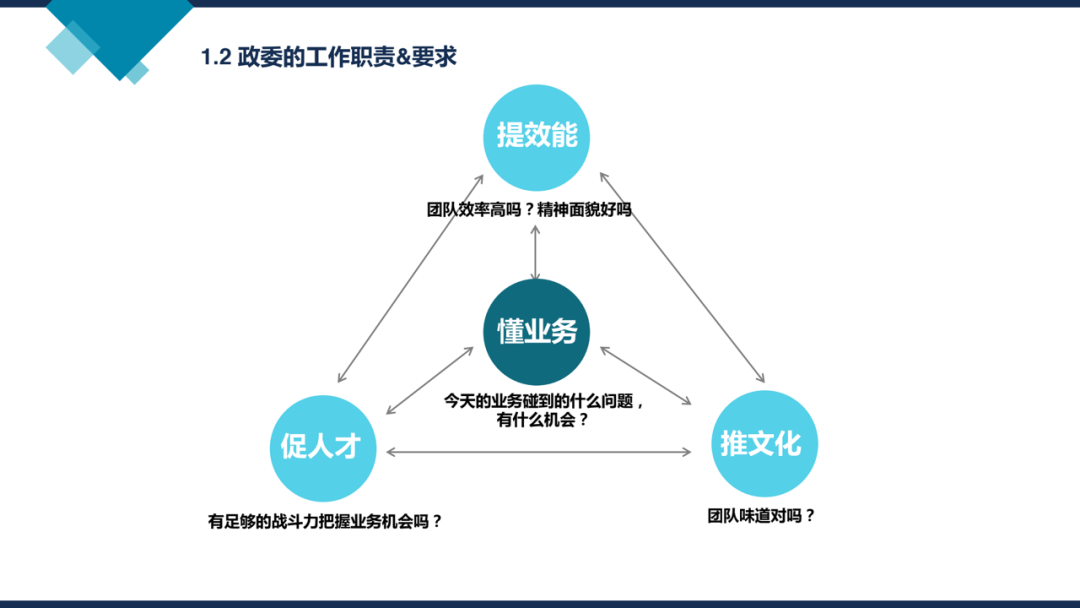 1.2 政委的工作职责&要求

提效能

团队效率高吗？精神面貌好吗

懂业务

今天的业务碰到的什么问题，有什么机会？

促人才

有足够的战斗力把握业务机会吗？

推文化

团队味道对吗？